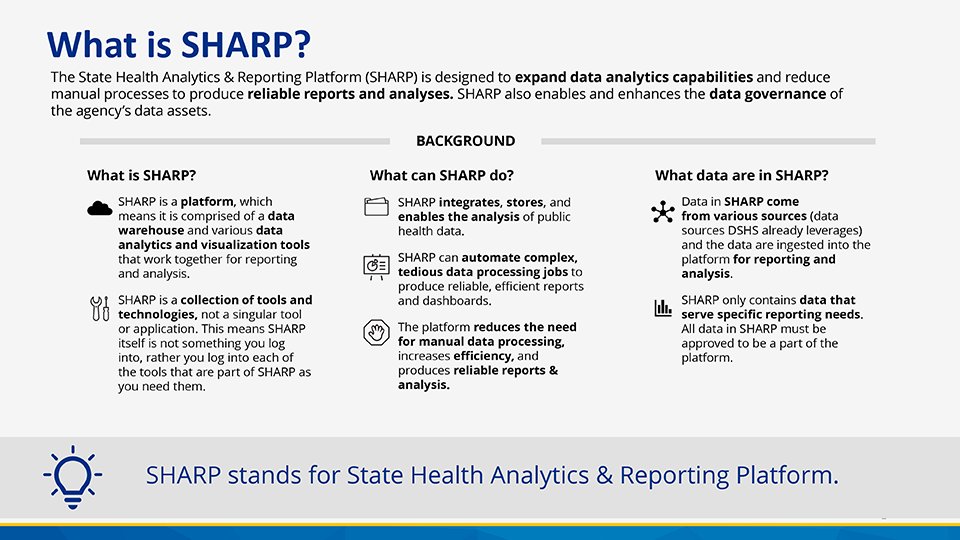 What is SHARP?

The State Health Analytics & Reporting Platform (SHARP) is designed to expand data analytics capabilities and reduce manual processes to produce reliable reports and analyses. SHARP also enables and enhances the data governance of the agency's data assets.

BACKGROUND

What is SHARP?

SHARP is a platform, which means it is comprised of a data warehouse and various data analytics and visualization tools that work together for reporting and analysis.

SHARP is a collection of tools and technologies, not a singular tool or application. This means SHARP itself is not something you log into, rather you log into each of the tools that are part of SHARP as you need them.

What can SHARP do?

SHARP integrates, stores, and enables the analysis of public health data.

SHARP can automate complex, tedious data processing jobs to produce reliable, efficient reports and dashboards.

The platform reduces the need for manual data processing, increases efficiency, and produces reliable reports & analysis.

What data are in SHARP?

Data in SHARP come from various sources (data sources DSHS already leverages) and the data are ingested into the platform for reporting and analysis.

SHARP only contains data that serve specific reporting needs. All data in SHARP must be approved to be a part of the platform.

SHARP stands for State Health Analytics & Reporting Platform.